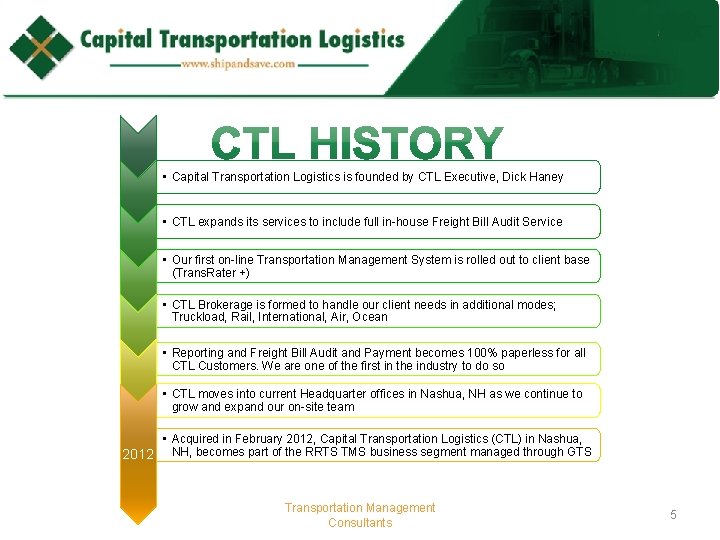 Capital Transportation Logistics
www.shipandsave.com

CTL HISTORY

• Capital Transportation Logistics is founded by CTL Executive, Dick Haney

• CTL expands its services to include full in-house Freight Bill Audit Service

• Our first on-line Transportation Management System is rolled out to client base (TransRater +)

• CTL Brokerage is formed to handle our client needs in additional modes; Truckload, Rail, International, Air, Ocean

• Reporting and Freight Bill Audit and Payment becomes 100% paperless for all CTL Customers. We are one of the first in the industry to do so

• CTL moves into current Headquarter offices in Nashua, NH as we continue to grow and expand our on-site team

2012

• Acquired in February 2012, Capital Transportation Logistics (CTL) in Nashua, NH, becomes part of the RRTS TMS business segment managed through GTS

Transportation Management Consultants

5